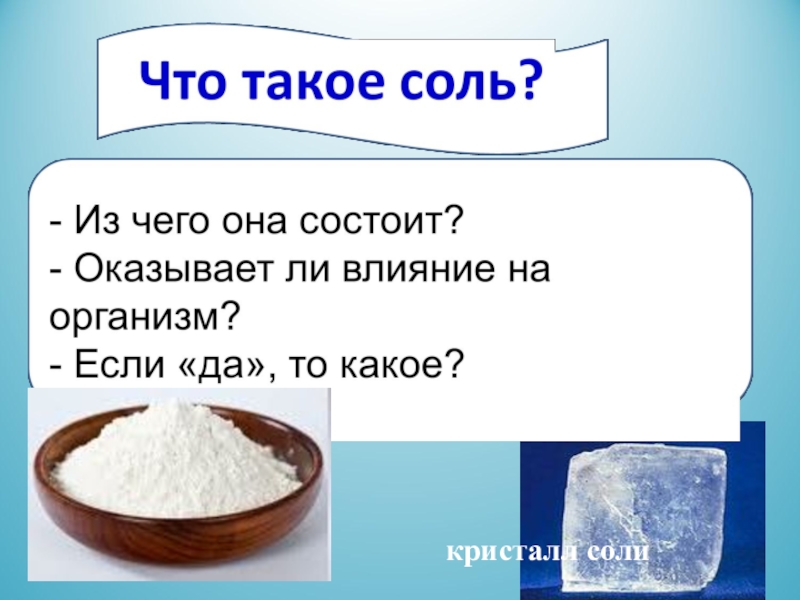 Что такое соль?

- Из чего она состоит?
- Оказывает ли влияние на организм?
- Если «да», то какое?

кристалл соли